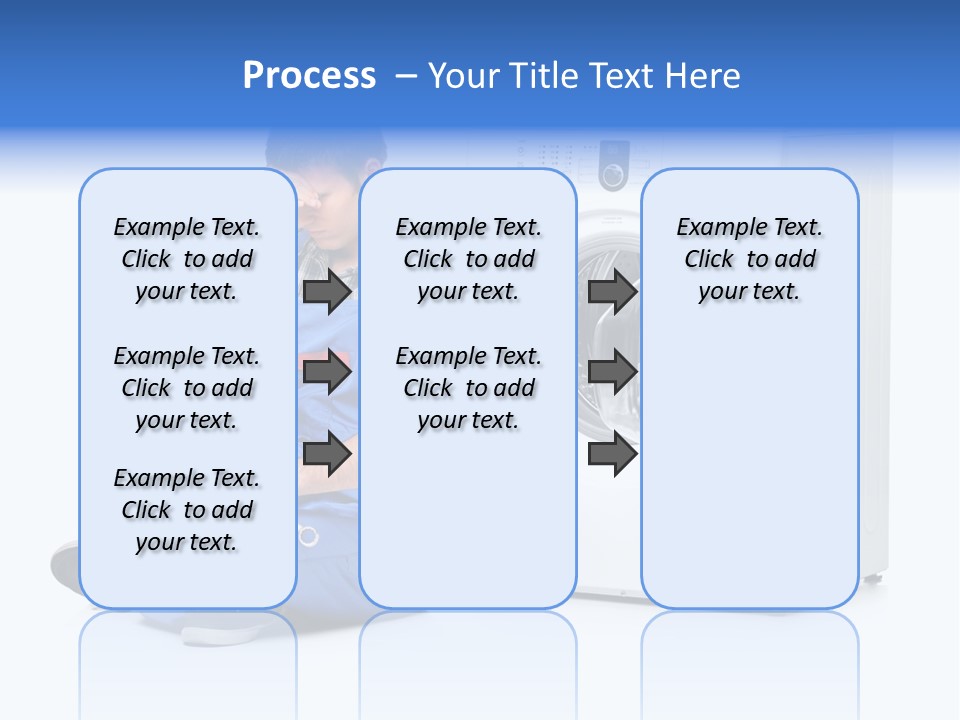 Process – Your Title Text Here

Example Text. Click to add your text.

Example Text. Click to add your text.

Example Text. Click to add your text.

Example Text. Click to add your text.

Example Text. Click to add your text.

Example Text. Click to add your text.